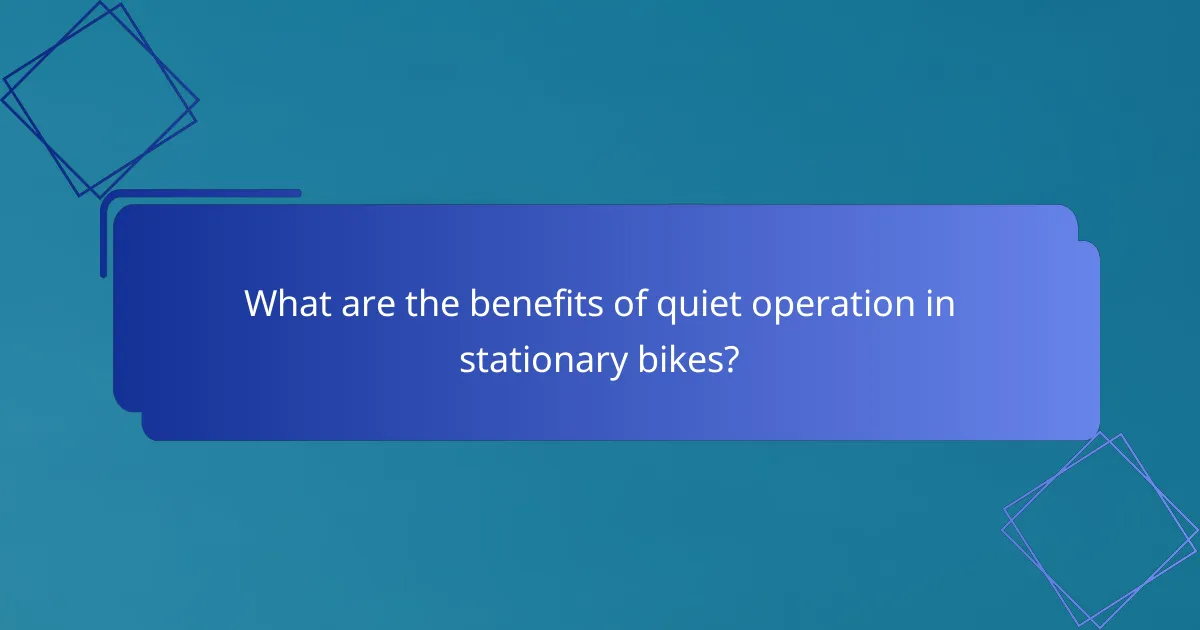 What are the benefits of quiet operation in stationary bikes?